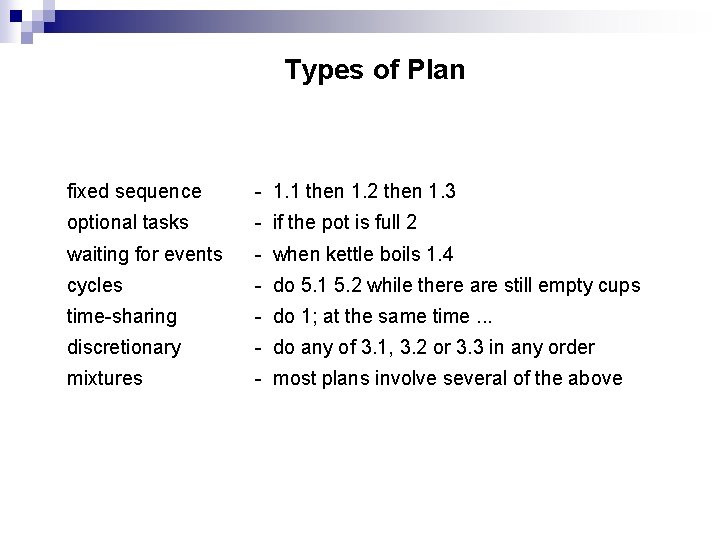 Types of Plan

fixed sequence - 1.1 then 1.2 then 1.3
optional tasks - if the pot is full 2
waiting for events - when kettle boils 1.4
cycles - do 5.1 5.2 while there are still empty cups
time-sharing - do 1; at the same time ...
discretionary - do any of 3.1, 3.2 or 3.3 in any order
mixtures - most plans involve several of the above